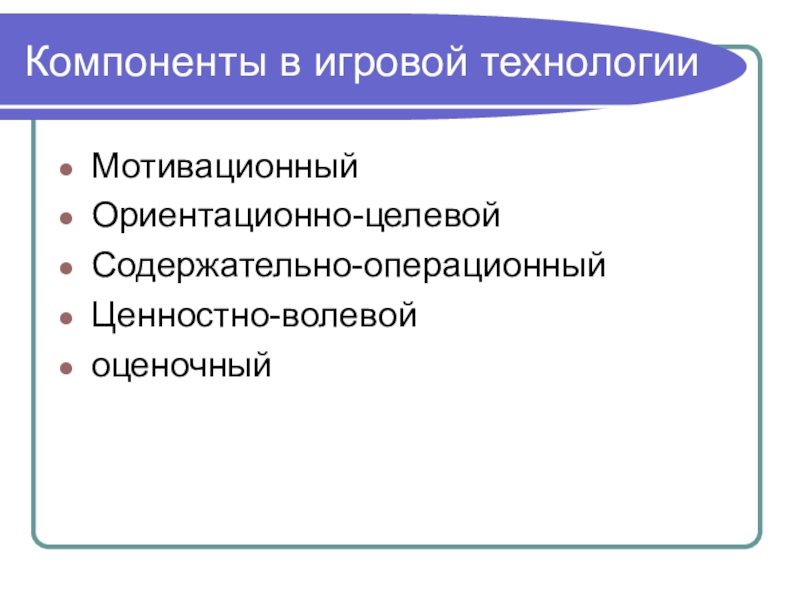 Компоненты в игровой технологии

- Мотивационный
- Ориентационно-целевой
- Содержательно-операционный
- Ценностно-волевой
- оценочный